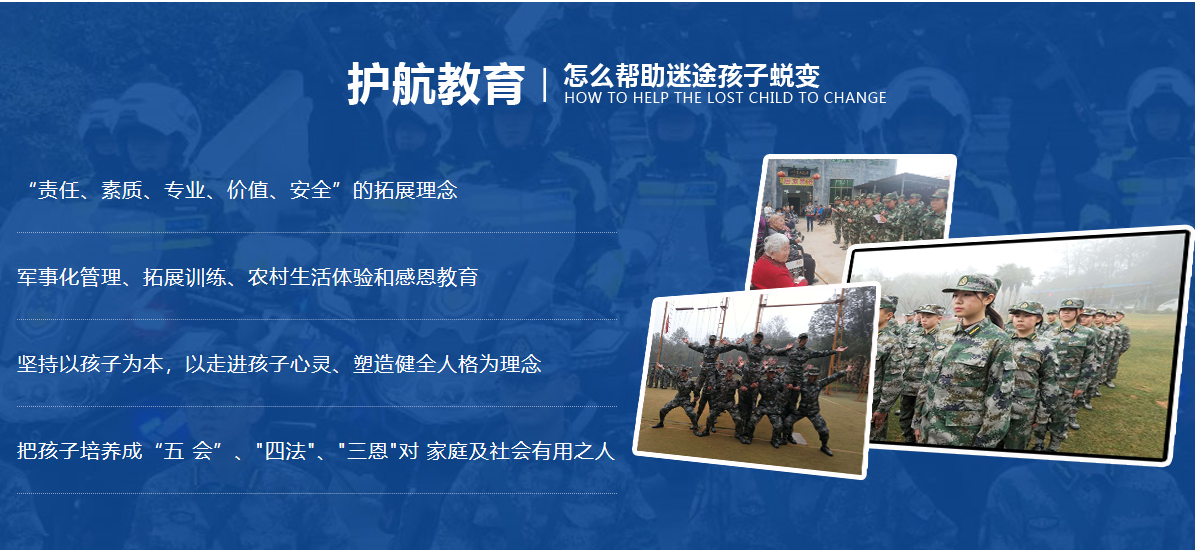 护航教育 | 怎么帮助迷途孩子蜕变
HOW TO HELP THE LOST CHILD TO CHANGE

“责任、素质、专业、价值、安全”的拓展理念

军事化管理、拓展训练、农村生活体验和感恩教育

坚持以孩子为本，以走进孩子心灵、塑造健全人格为理念

把孩子培养成“五 会”、"四法"、"三恩"对 家庭及社会有用之人